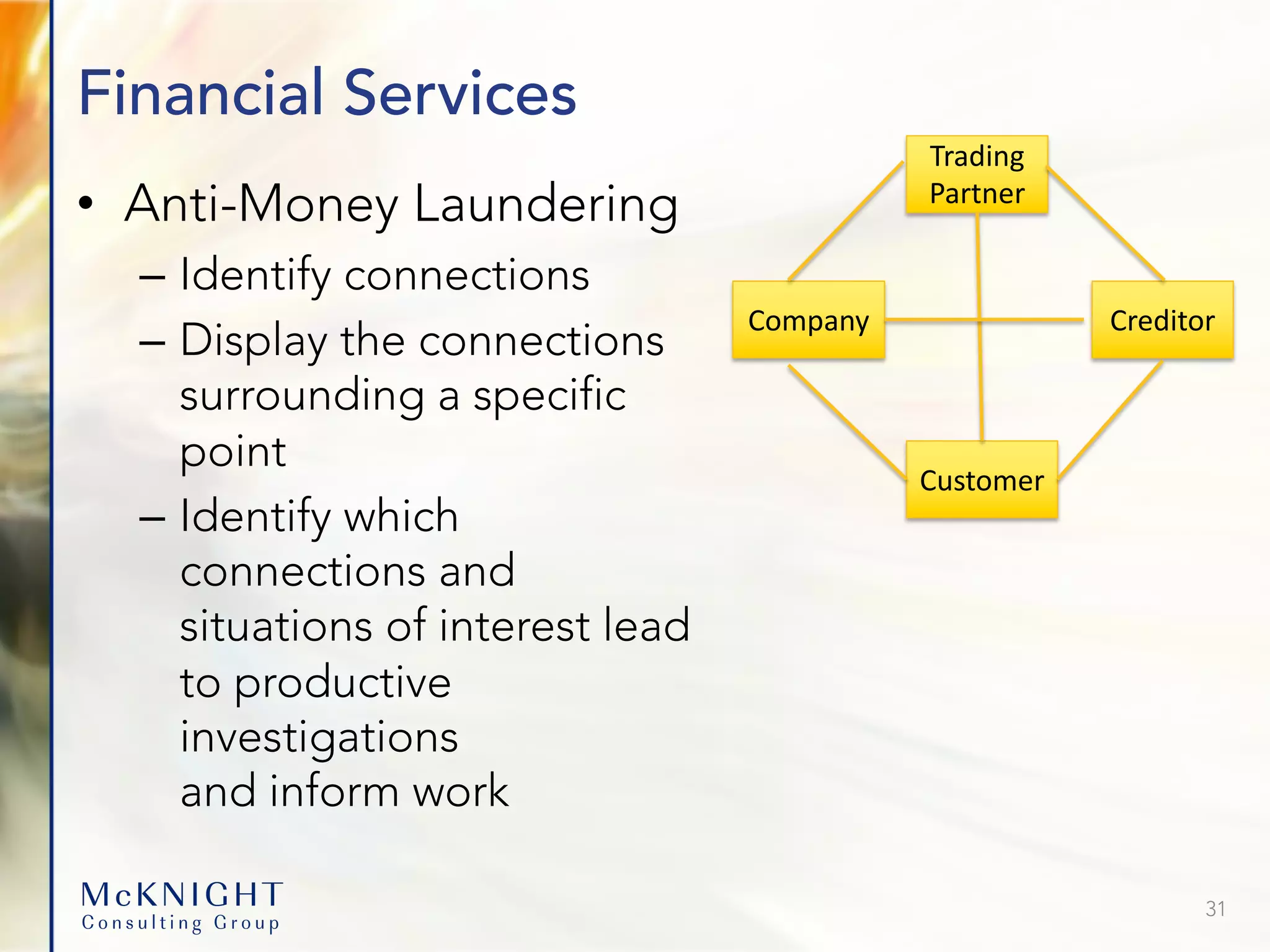 Financial Services

• Anti-Money Laundering
  – Identify connections
  – Display the connections surrounding a specific point
  – Identify which connections and situations of interest lead to productive investigations and inform work

Trading Partner

Company

Creditor

Customer

McKNIGHT
Consulting Group

31